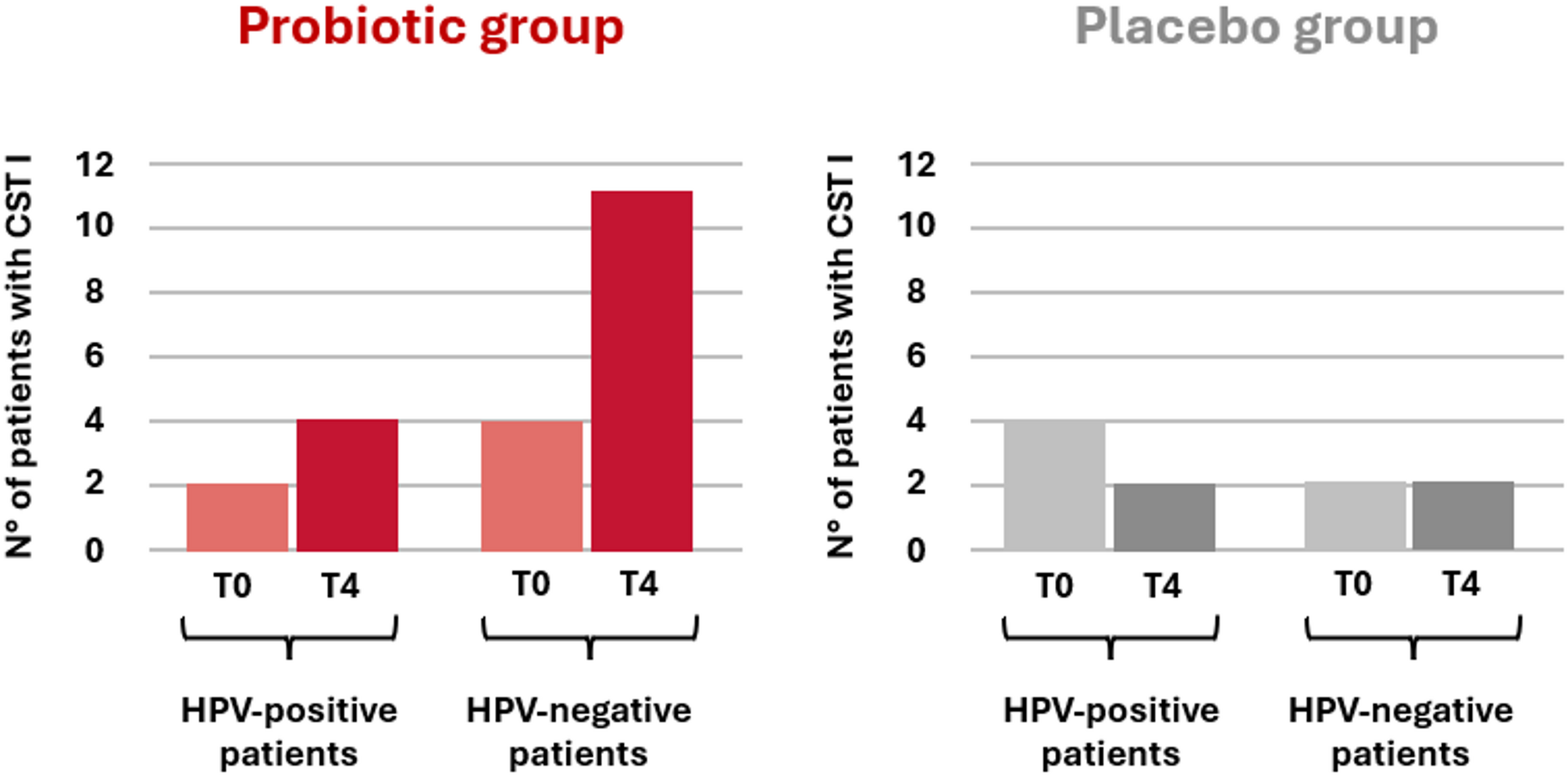 Probiotic group

N° of patients with CST I

12
10
8
6
4
2
0

T0 T4 T0 T4

HPV-positive patients

HPV-negative patients

Placebo group

N° of patients with CST I

12
10
8
6
4
2
0

T0 T4 T0 T4

HPV-positive patients

HPV-negative patients